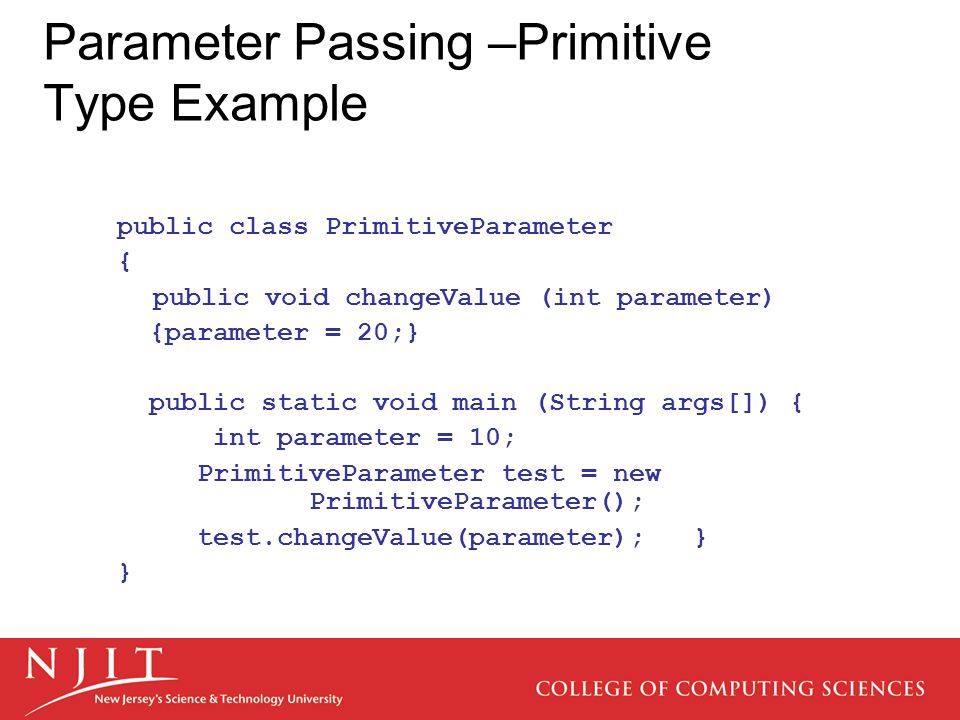 Parameter Passing –Primitive Type Example

public class PrimitiveParameter
{
public void changeValue (int parameter)
{parameter = 20;}

public static void main (String args[]) {
int parameter = 10;
PrimitiveParameter test = new
PrimitiveParameter();
test.changeValue(parameter); }
}

NJIT
New Jersey's Science & Technology University

COLLEGE OF COMPUTING SCIENCES